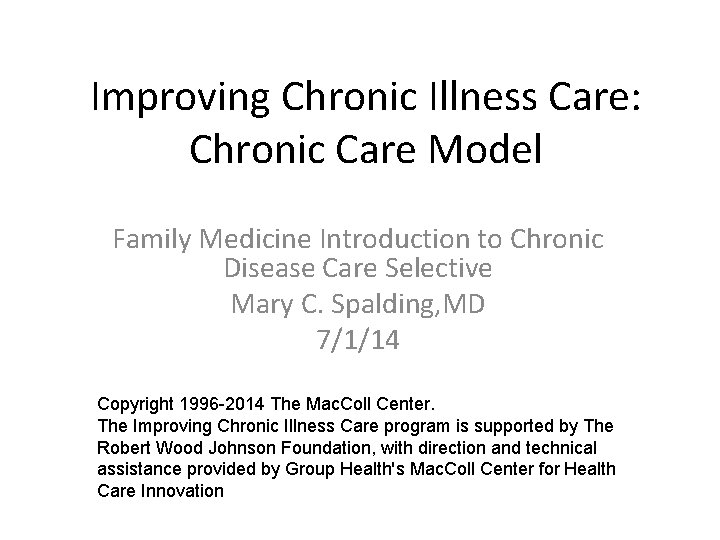 Improving Chronic Illness Care: Chronic Care Model

Family Medicine Introduction to Chronic Disease Care Selective
Mary C. Spalding,MD
7/1/14

Copyright 1996-2014 The MacColl Center.
The Improving Chronic Illness Care program is supported by The Robert Wood Johnson Foundation, with direction and technical assistance provided by Group Health's MacColl Center for Health Care Innovation